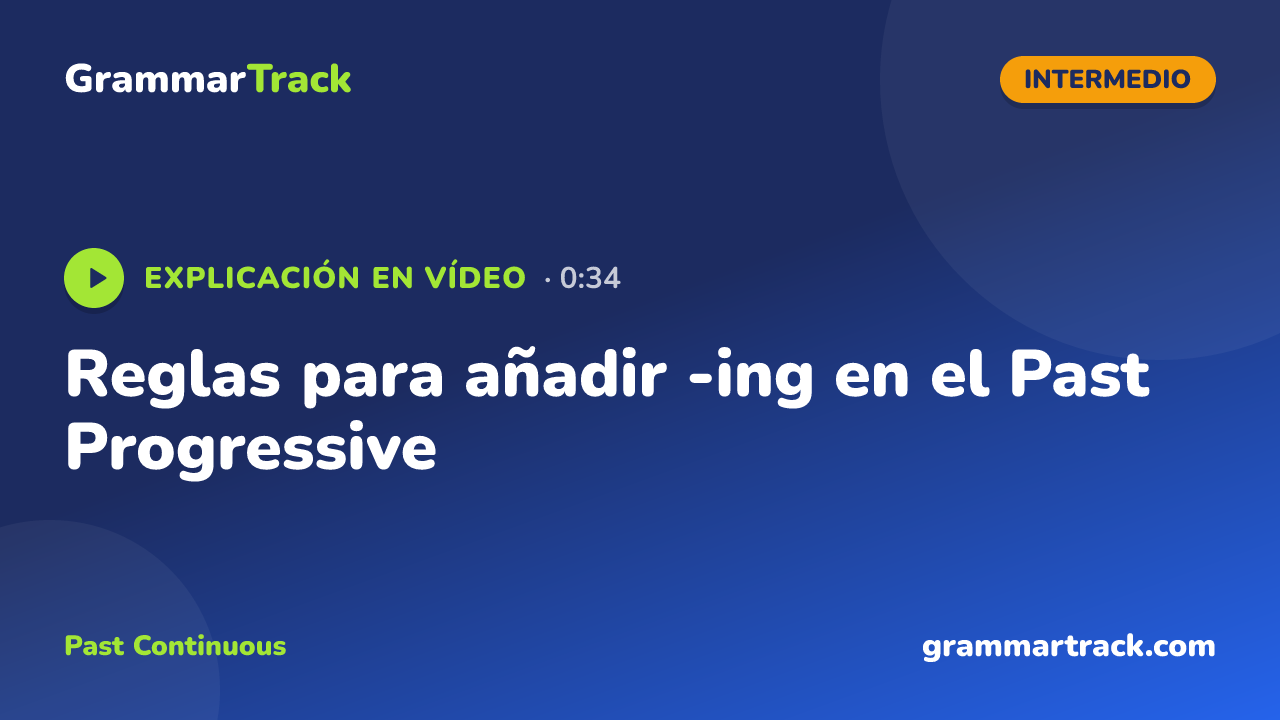 GrammarTrack

INTERMEDIO

EXPLICACIÓN EN VÍDEO · 0:34

Reglas para añadir -ing en el Past Progressive

Past Continuous

grammartrack.com